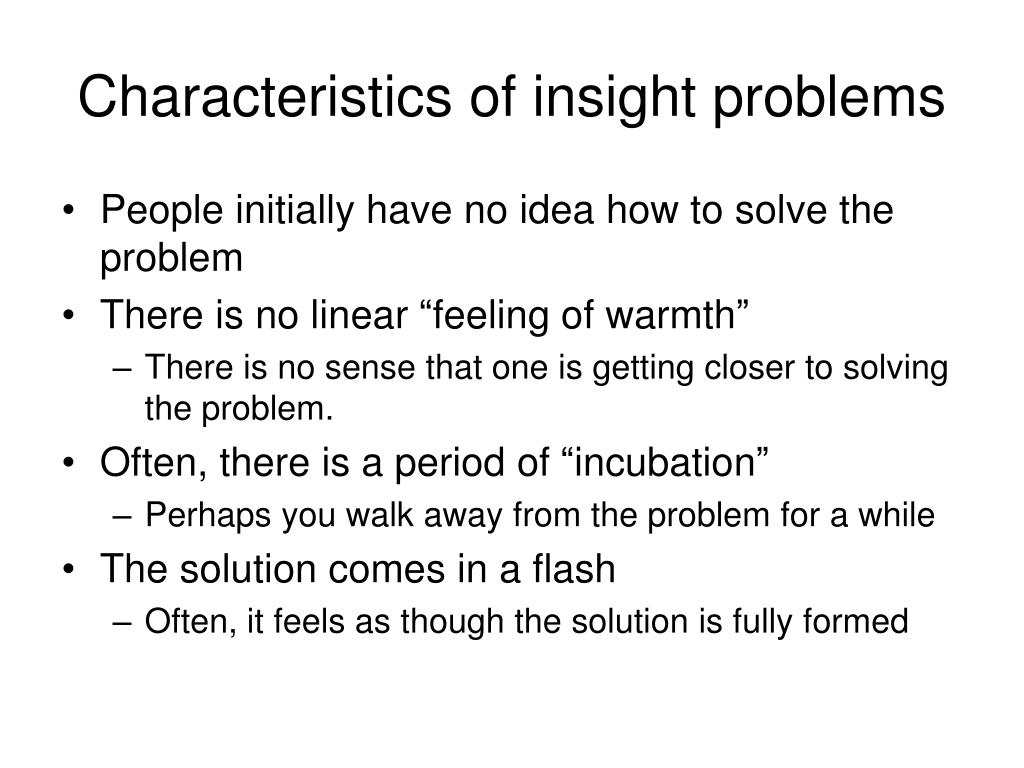 Characteristics of insight problems

• People initially have no idea how to solve the problem
• There is no linear “feeling of warmth”
– There is no sense that one is getting closer to solving the problem.
• Often, there is a period of “incubation”
– Perhaps you walk away from the problem for a while
• The solution comes in a flash
– Often, it feels as though the solution is fully formed